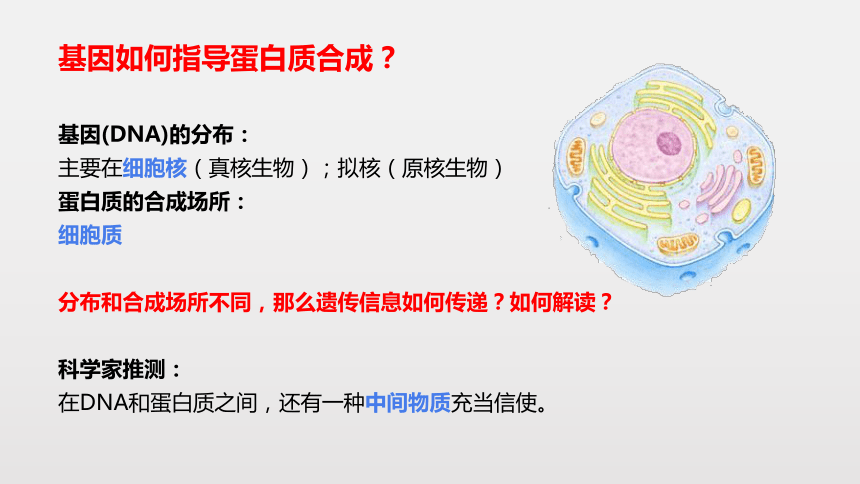 基因如何指导蛋白质合成？

基因(DNA)的分布：
主要在细胞核（真核生物）；拟核（原核生物）
蛋白质的合成场所：
细胞质

分布和合成场所不同，那么遗传信息如何传递？如何解读？

科学家推测：
在DNA和蛋白质之间，还有一种中间物质充当信使。